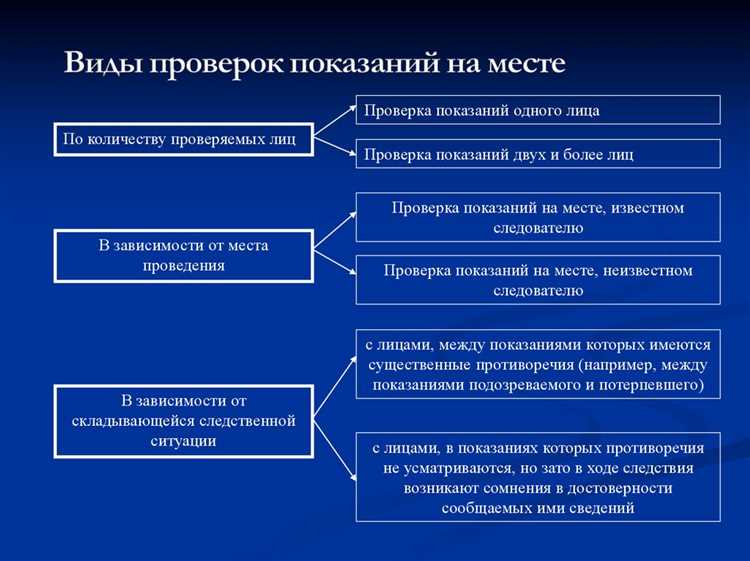 Виды проверок показаний на месте

По количеству проверяемых лиц

Проверка показаний одного лица

Проверка показаний двух и более лиц

В зависимости от места проведения

Проверка показаний на месте, известном следователю

Проверка показаний на месте, неизвестном следователю

В зависимости от складывающейся следственной ситуации

с лицами, между показаниями которых имеются существенные противоречия (например, между показаниями подозреваемого и потерпевшего)

с лицами, в показаниях которых противоречия не усматриваются, но зато в ходе следствия возникают сомнения в достоверности сообщаемых ими сведений